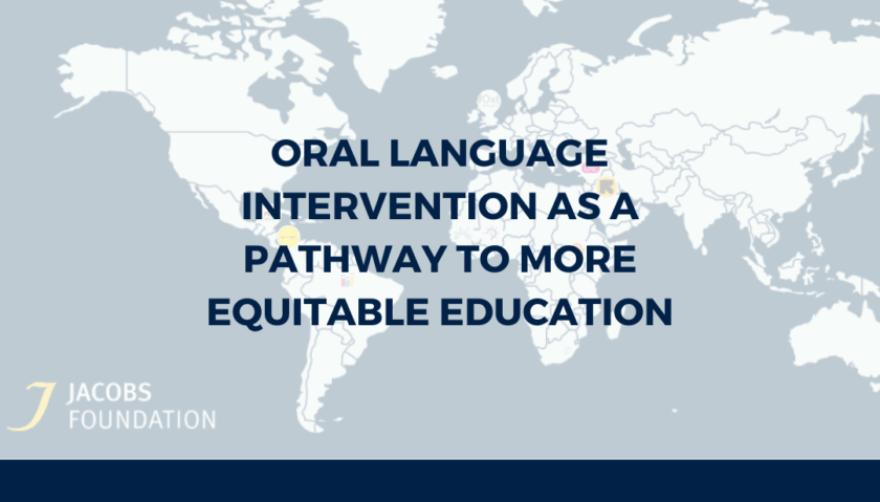 ORAL LANGUAGE INTERVENTION AS A PATHWAY TO MORE EQUITABLE EDUCATION

J JACOBS FOUNDATION